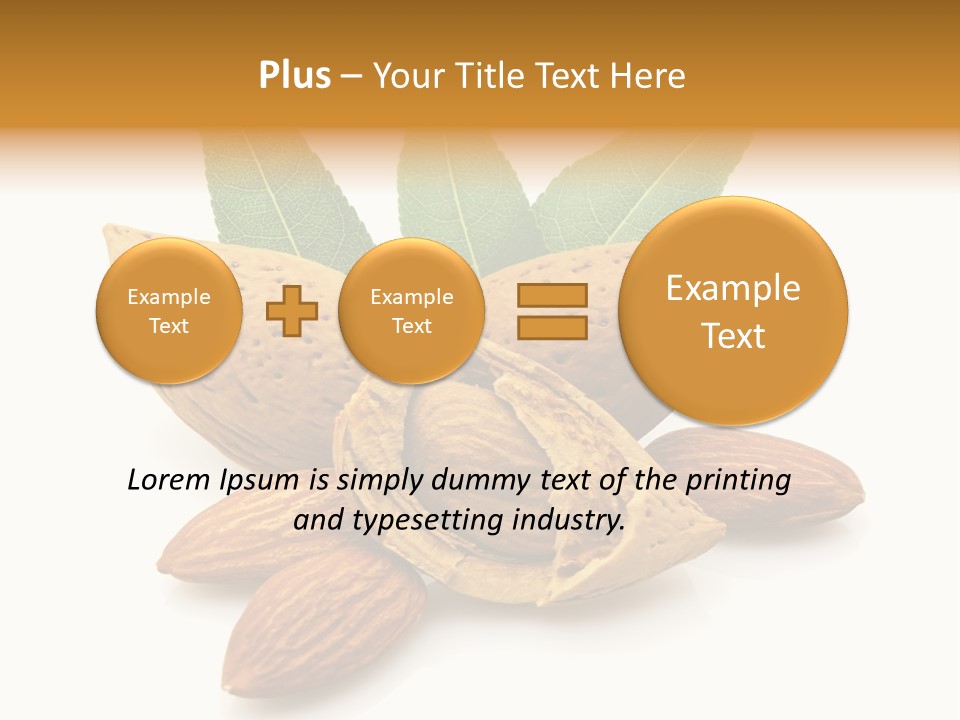 Plus – Your Title Text Here

Example Text

Example Text

Example Text

Lorem Ipsum is simply dummy text of the printing and typesetting industry.